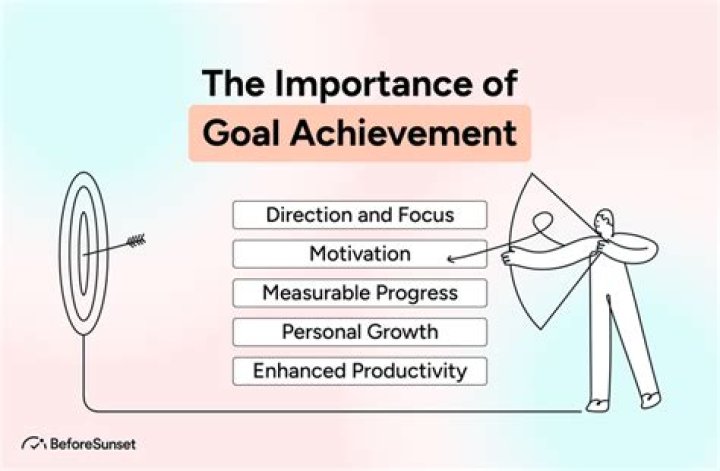 The Importance of
Goal Achievement

Direction and Focus
Motivation
Measurable Progress
Personal Growth
Enhanced Productivity

BeforeSunset